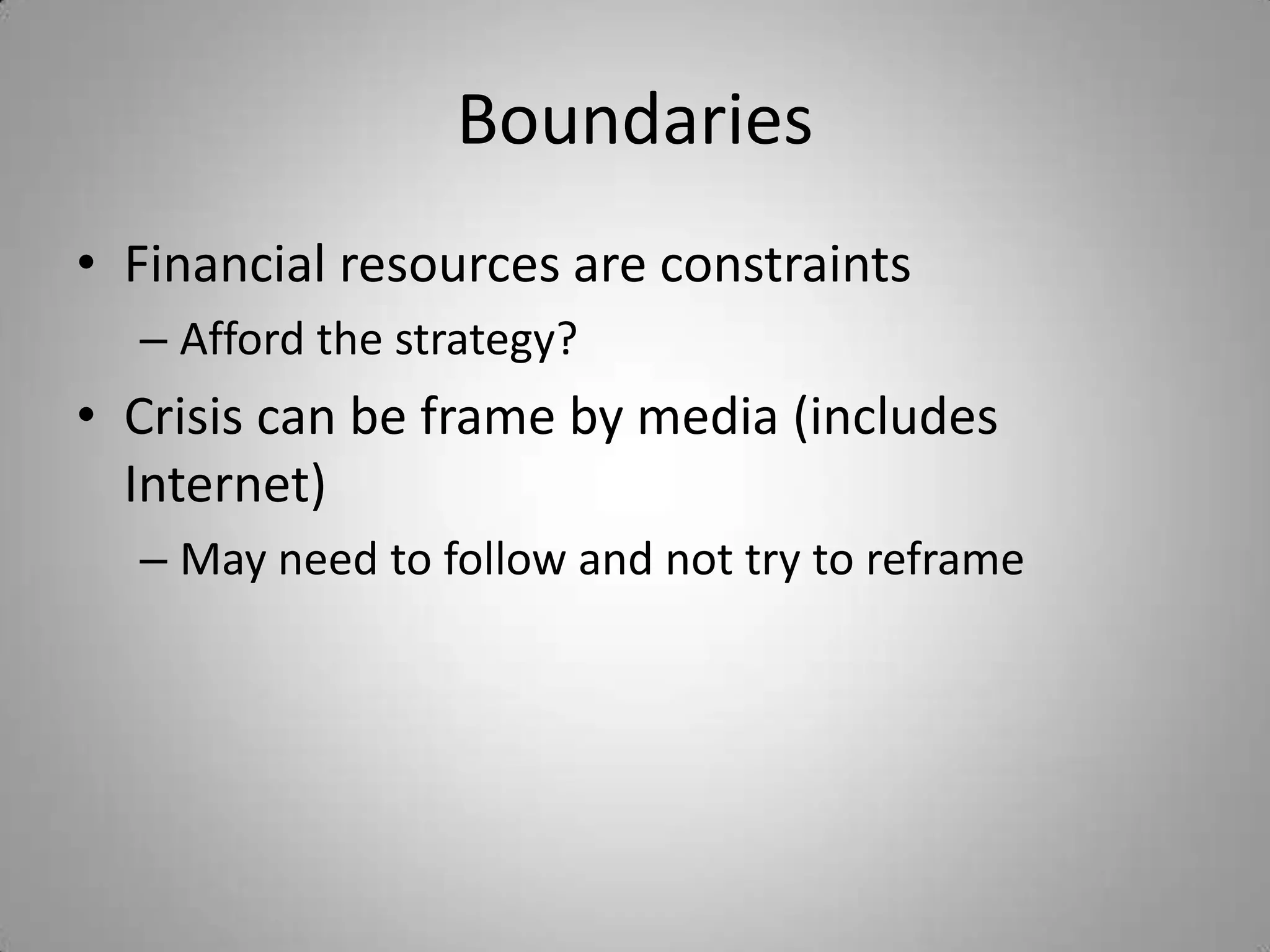 Boundaries

• Financial resources are constraints
– Afford the strategy?
• Crisis can be frame by media (includes Internet)
– May need to follow and not try to reframe